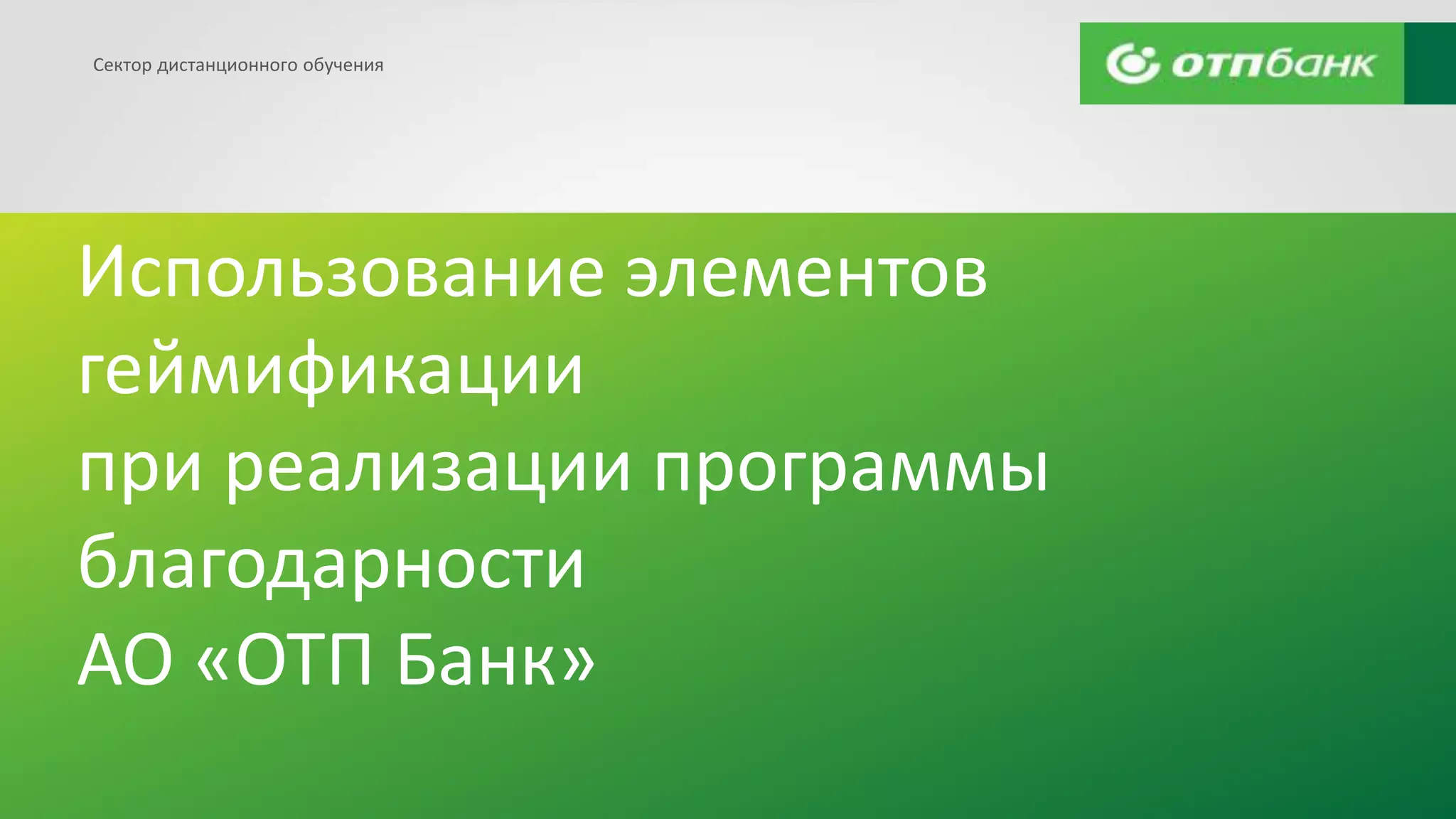 Сектор дистанционного обучения

отпбанк

Использование элементов геймификации
при реализации программы благодарности
АО «ОТП Банк»